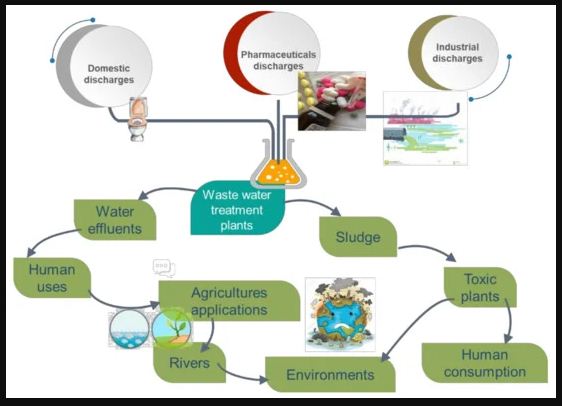 Domestic discharges

Pharmaceuticals discharges

Industrial discharges

Waste water treatment plants

Water effluents

Sludge

Human uses

Agricultures applications

Toxic plants

Rivers

Environments

Human consumption